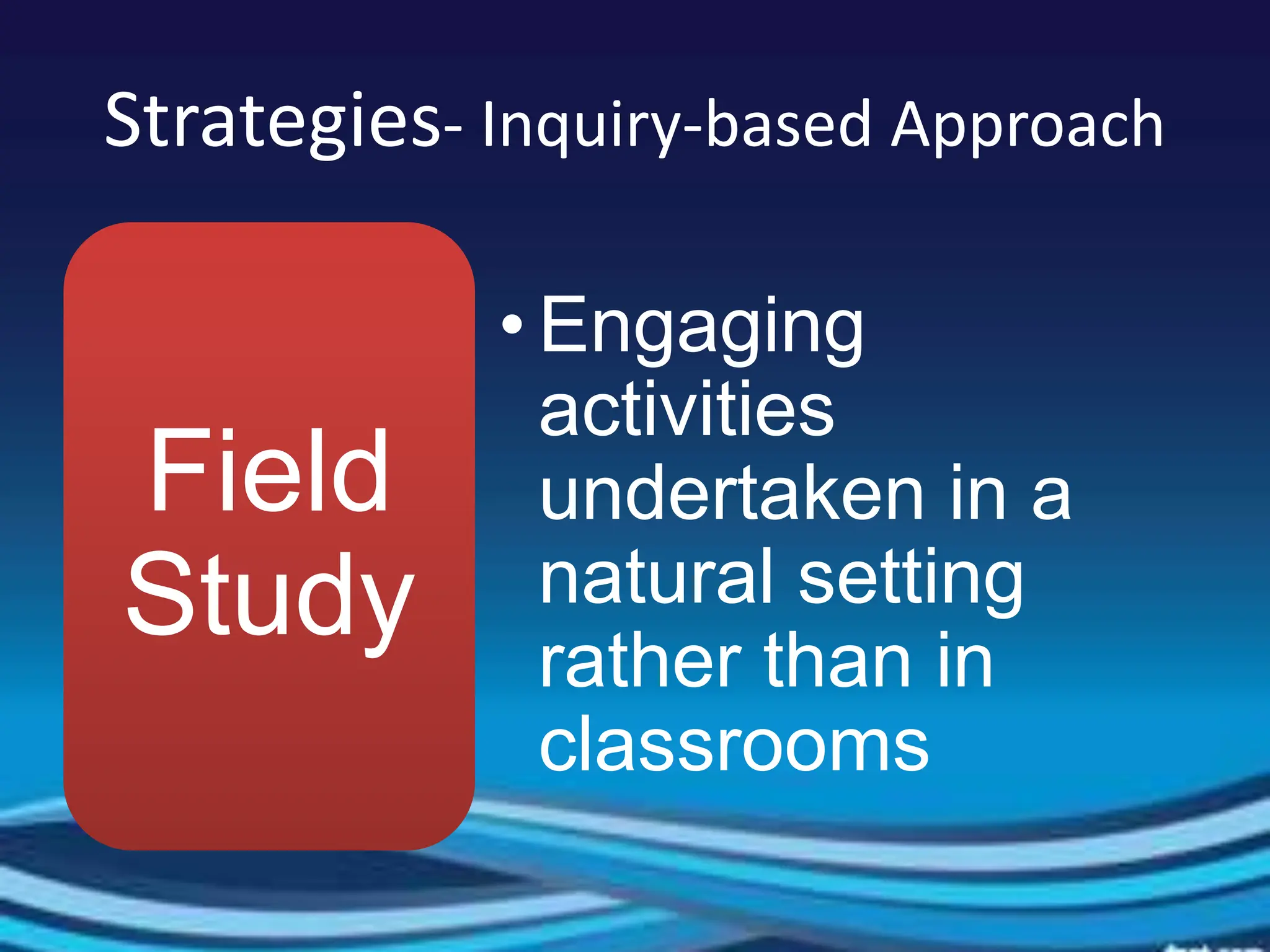 Strategies- Inquiry-based Approach

Field Study

• Engaging activities undertaken in a natural setting rather than in classrooms